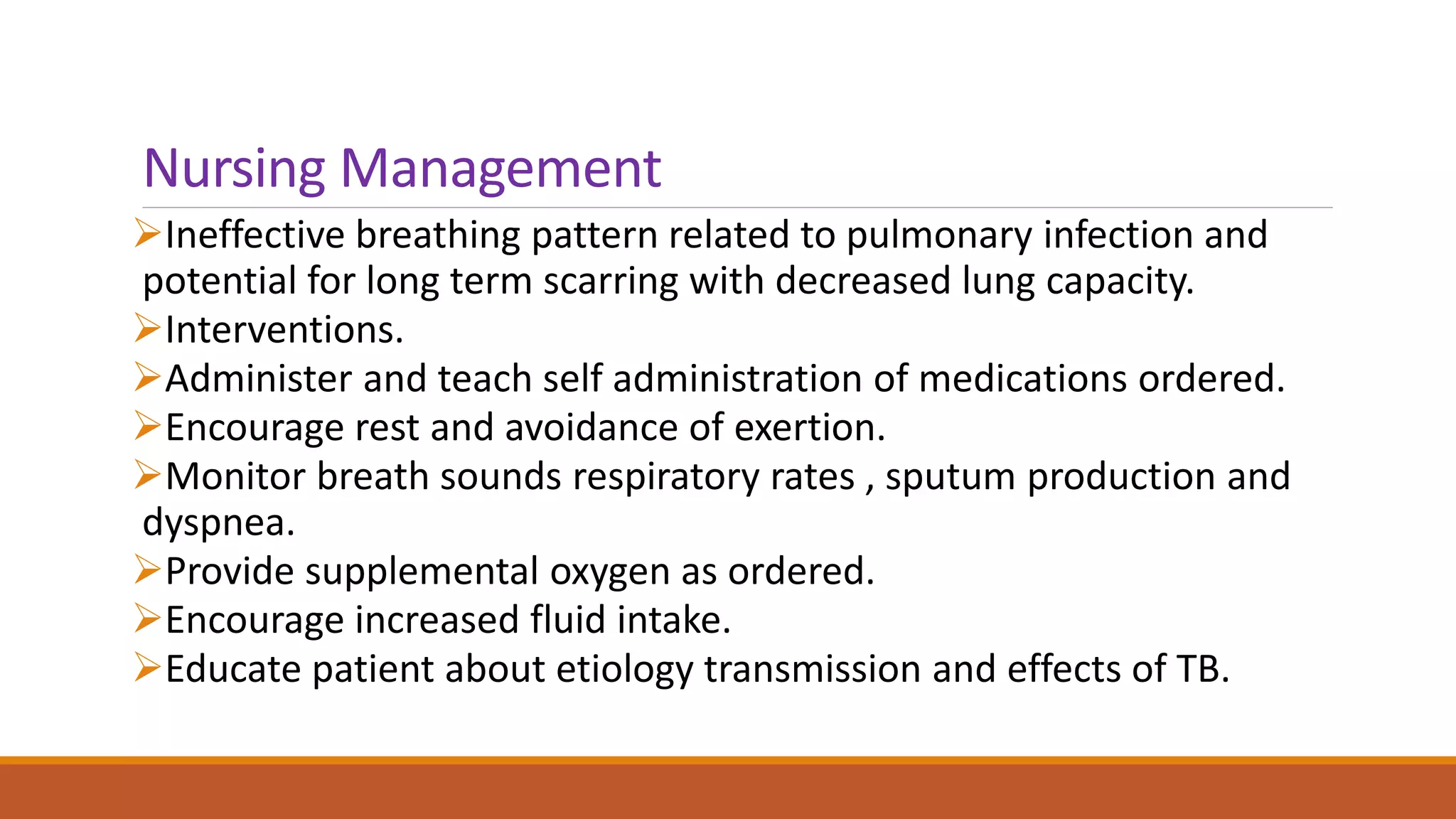 Nursing Management

➢Ineffective breathing pattern related to pulmonary infection and potential for long term scarring with decreased lung capacity.

➢Interventions.

➢Administer and teach self administration of medications ordered.

➢Encourage rest and avoidance of exertion.

➢Monitor breath sounds respiratory rates , sputum production and dyspnea.

➢Provide supplemental oxygen as ordered.

➢Encourage increased fluid intake.

➢Educate patient about etiology transmission and effects of TB.